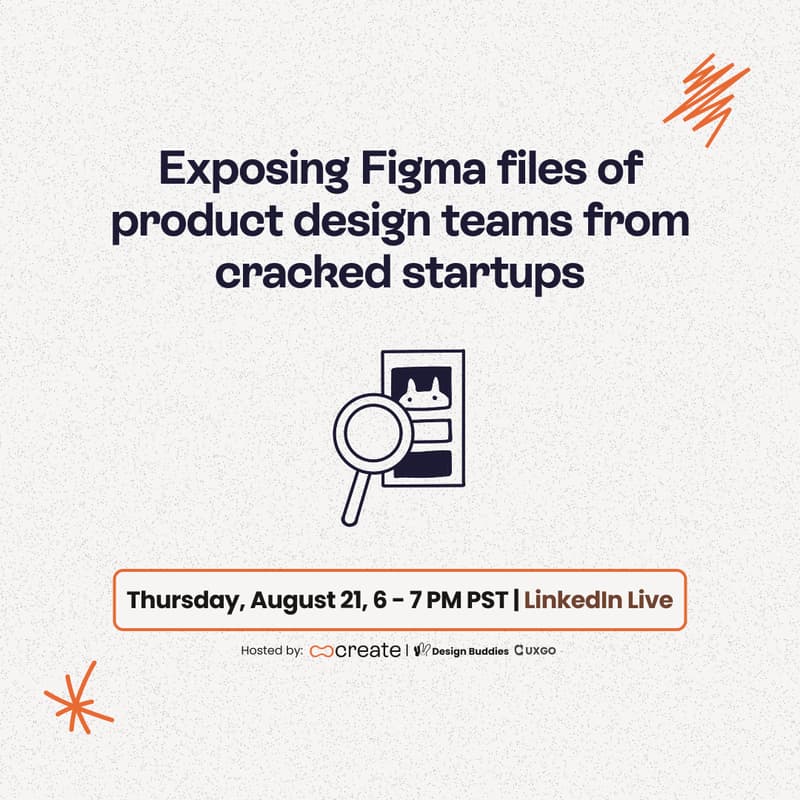 Exposing Figma files of product design teams from cracked startups

Thursday, August 21, 6 - 7 PM PST | LinkedIn Live

Hosted by: create | Design Buddies UXGO